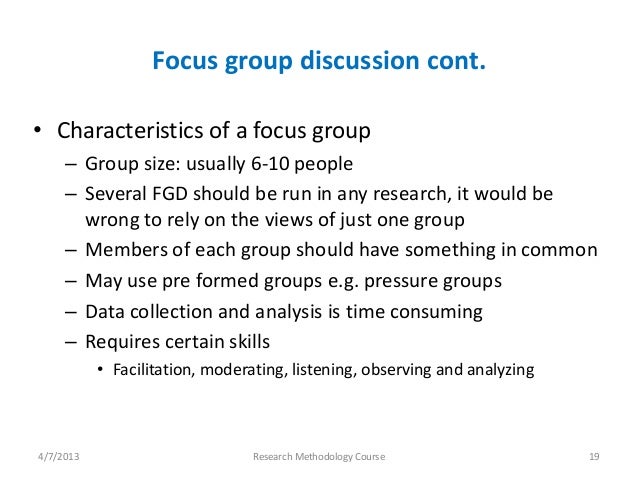 Focus group discussion cont.

• Characteristics of a focus group
– Group size: usually 6-10 people
– Several FGD should be run in any research, it would be wrong to rely on the views of just one group
– Members of each group should have something in common
– May use pre formed groups e.g. pressure groups
– Data collection and analysis is time consuming
– Requires certain skills
• Facilitation, moderating, listening, observing and analyzing

4/7/2013 Research Methodology Course 19